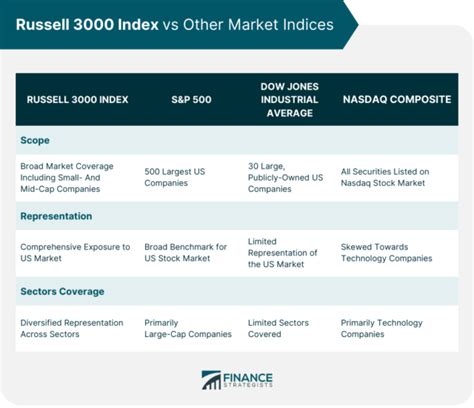 Russell 3000 Index vs Other Market Indices

| RUSSELL 3000 INDEX | S&P 500 | DOW JONES INDUSTRIAL AVERAGE | NASDAQ COMPOSITE |
|---|---|---|---|
| Scope | | | |
| Broad Market Coverage Including Small- And Mid-Cap Companies | 500 Largest US Companies | 30 Large, Publicly-Owned US Companies | All Securities Listed on Nasdaq Stock Market |
| Representation | | | |
| Comprehensive Exposure to US Market | Broad Benchmark for US Stock Market | Limited Representation of the US Market | Skewed Towards Technology Companies |
| Sectors Coverage | | | |
| Diversified Representation Across Sectors | Primarily Large-Cap Companies | Limited Sectors Covered | Primarily Technology Companies |

FINANCE STRATEGISTS